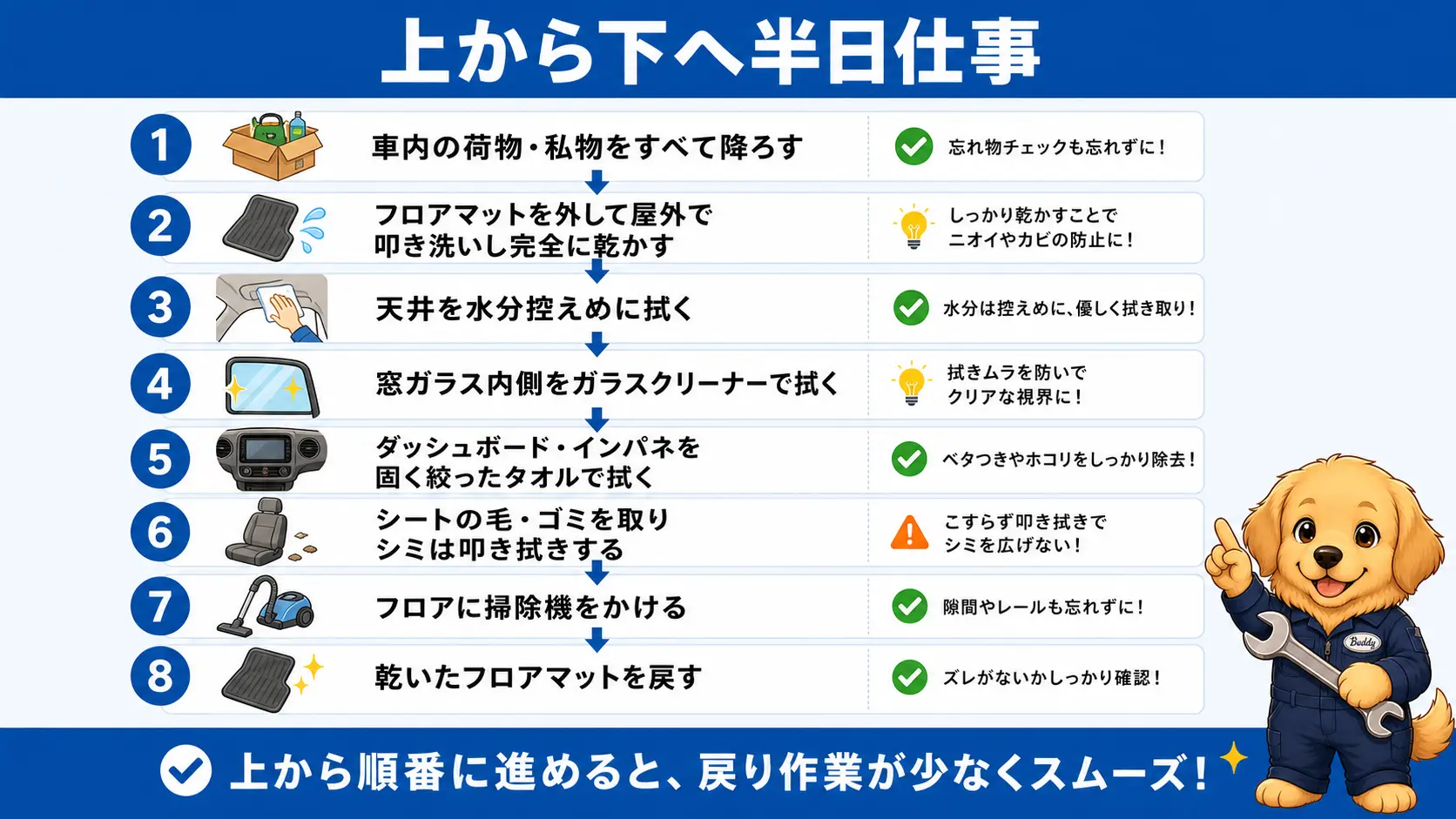 上から下へ半日仕事

1 車内の荷物・私物をすべて降ろす
忘れ物チェックも忘れずに！

2 フロアマットを外して屋外で叩き洗いし完全に乾かす
しっかり乾かすことでニオイやカビの防止に！

3 天井を水分控えめに拭く
水分は控えめに、優しく拭き取り！

4 窓ガラス内側をガラスクリーナーで拭く
拭きムラを防いでクリアな視界に！

5 ダッシュボード・インパネを固く絞ったタオルで拭く
ベタつきやホコリをしっかり除去！

6 シートの毛・ゴミを取りシミは叩き拭きする
こすらず叩き拭きでシミを広げない！

7 フロアに掃除機をかける
隙間やレールも忘れずに！

8 乾いたフロアマットを戻す
ズレがないかしっかり確認！

Buddy

上から順番に進めると、戻り作業が少なくスムーズ！